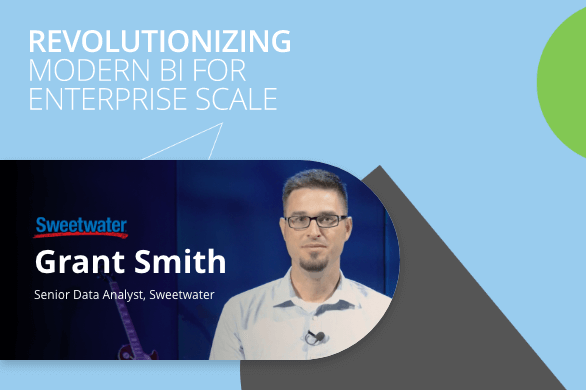 REVOLUTIONIZING
MODERN BI FOR
ENTERPRISE SCALE

Sweetwater

Grant Smith

Senior Data Analyst, Sweetwater